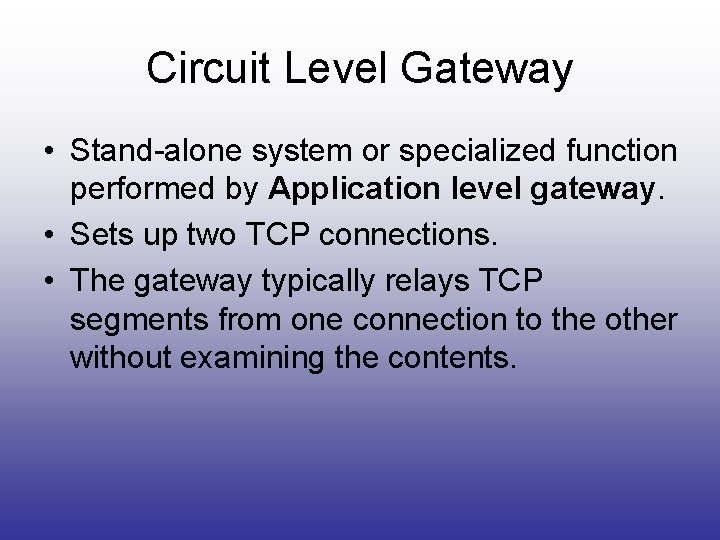 Circuit Level Gateway

• Stand-alone system or specialized function performed by Application level gateway.
• Sets up two TCP connections.
• The gateway typically relays TCP segments from one connection to the other without examining the contents.